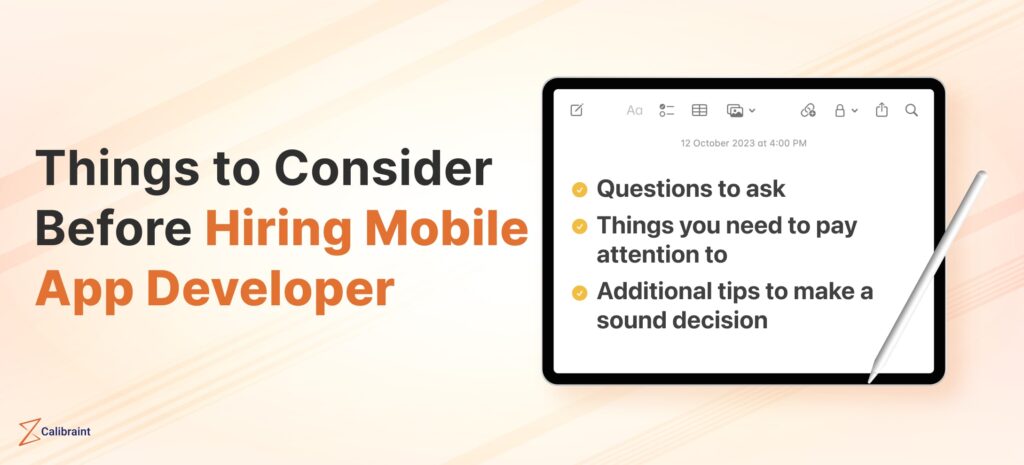 Things to Consider Before Hiring Mobile App Developer

Aa

12 October 2023 at 4:00 PM

Questions to ask

Things you need to pay attention to

Additional tips to make a sound decision

Calibraint